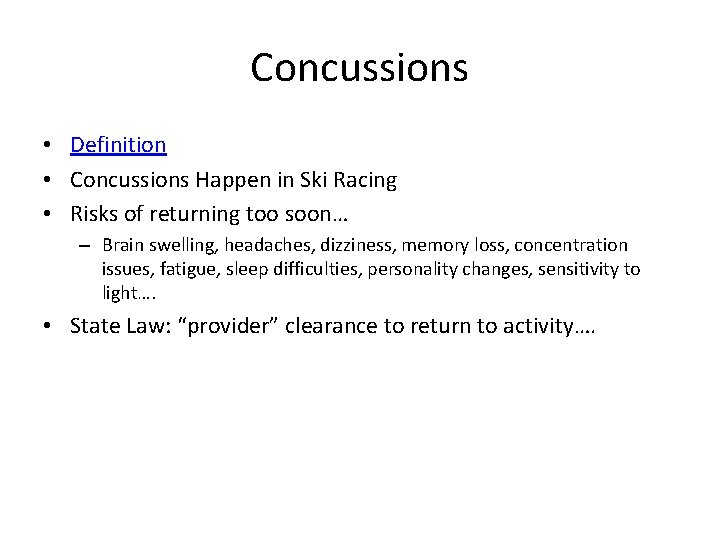 Concussions

• Definition
• Concussions Happen in Ski Racing
• Risks of returning too soon…
– Brain swelling, headaches, dizziness, memory loss, concentration issues, fatigue, sleep difficulties, personality changes, sensitivity to light….
• State Law: “provider” clearance to return to activity….